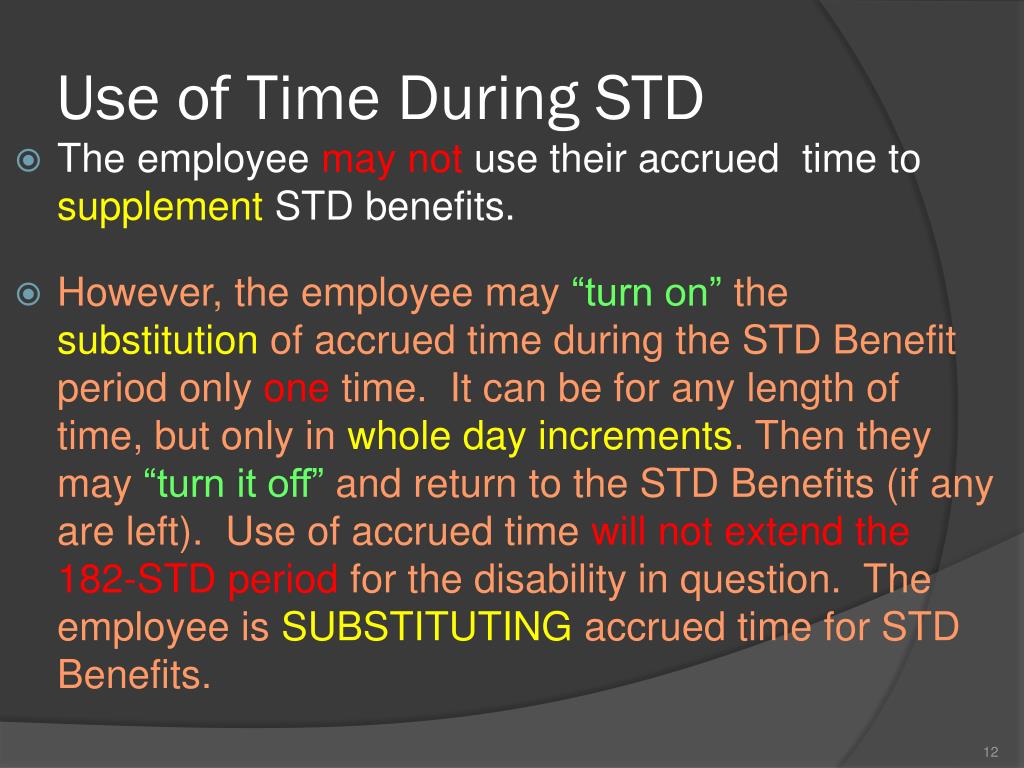 Use of Time During STD

The employee may not use their accrued time to supplement STD benefits.

However, the employee may “turn on” the substitution of accrued time during the STD Benefit period only one time. It can be for any length of time, but only in whole day increments. Then they may “turn it off” and return to the STD Benefits (if any are left). Use of accrued time will not extend the 182-STD period for the disability in question. The employee is SUBSTITUTING accrued time for STD Benefits.

12